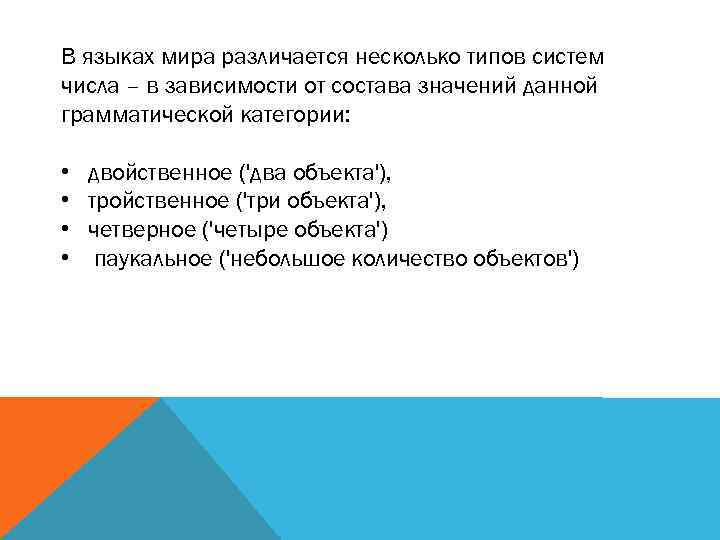 В языках мира различается несколько типов систем числа – в зависимости от состава значений данной грамматической категории:

• двойственное ('два объекта'),
• тройственное ('три объекта'),
• четверное ('четыре объекта')
• паукальное ('небольшое количество объектов')